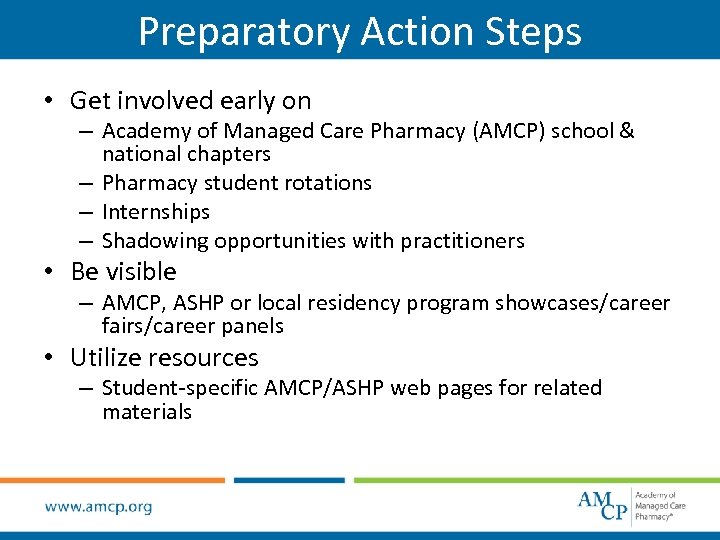 Preparatory Action Steps

• Get involved early on
– Academy of Managed Care Pharmacy (AMCP) school & national chapters
– Pharmacy student rotations
– Internships
– Shadowing opportunities with practitioners
• Be visible
– AMCP, ASHP or local residency program showcases/career fairs/career panels
• Utilize resources
– Student-specific AMCP/ASHP web pages for related materials

www.amcp.org

AMCP Academy of Managed Care Pharmacy®